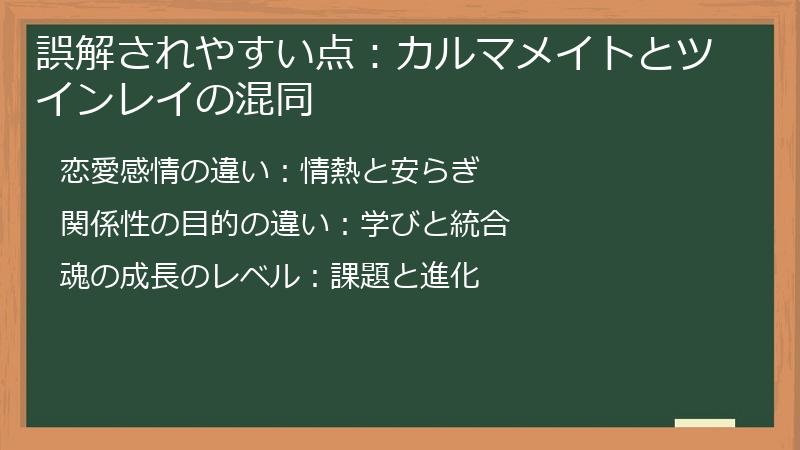 誤解されやすい点：カルマメイトとツインレイの混同

恋愛感情の違い：情熱と安らぎ

関係性の目的の違い：学びと統合

魂の成長のレベル：課題と進化